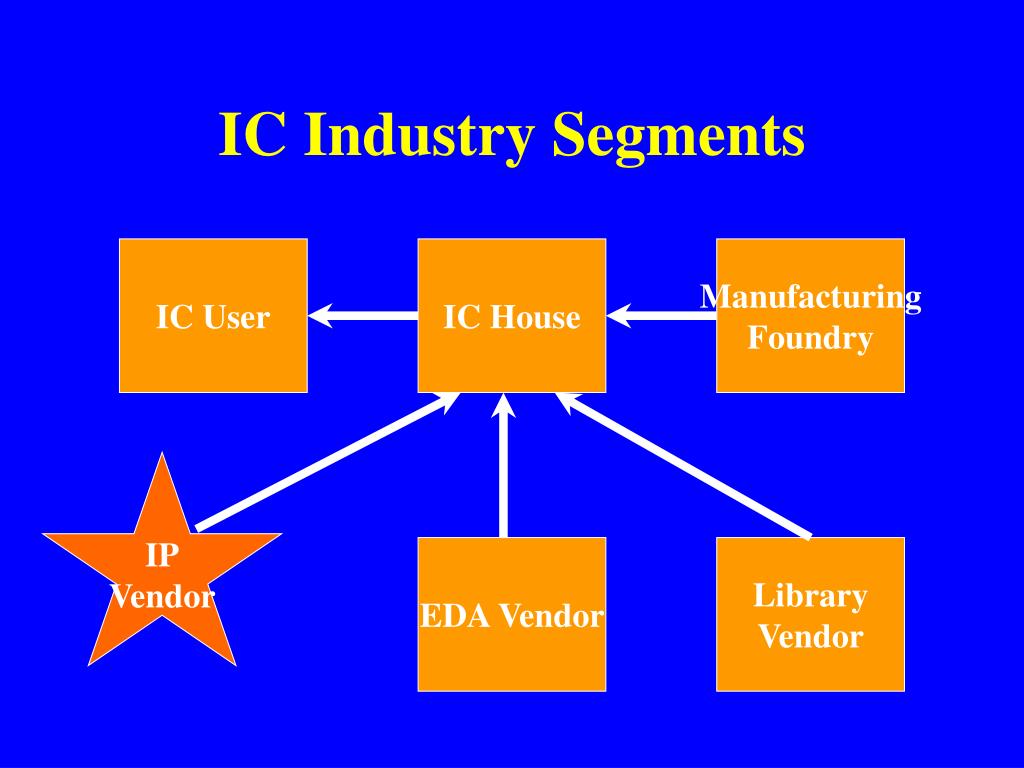 IC Industry Segments

IC User

IC House

Manufacturing Foundry

IP Vendor

EDA Vendor

Library Vendor